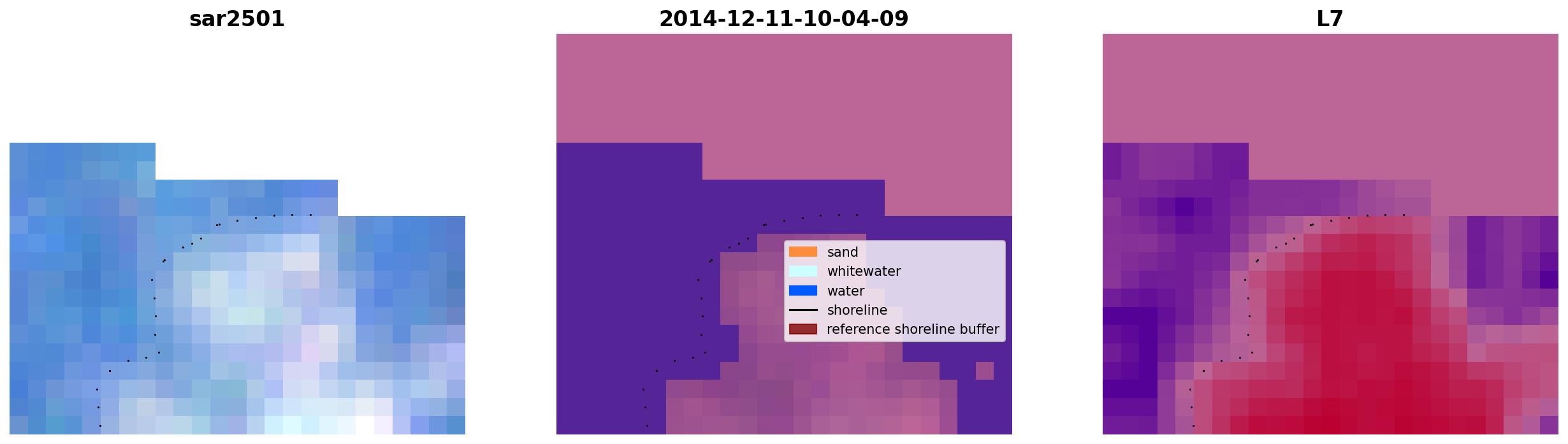 sar2501

2014-12-11-10-04-09

sand
whitewater
water
shoreline
reference shoreline buffer

L7